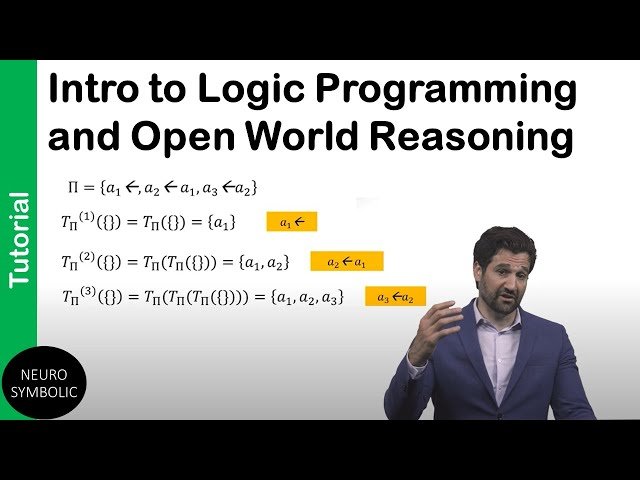 Tutorial

Intro to Logic Programming and Open World Reasoning

$\Pi = \{a_1 \leftarrow, a_2 \leftarrow a_1, a_3 \leftarrow a_2\}$

$T_\Pi^{(1)}(\{\}) = T_\Pi(\{\}) = \{a_1\}$ $a_1 \leftarrow$

$T_\Pi^{(2)}(\{\}) = T_\Pi(T_\Pi(\{\})) = \{a_1, a_2\}$ $a_2 \leftarrow a_1$

$T_\Pi^{(3)}(\{\}) = T_\Pi(T_\Pi(T_\Pi(\{\}))) = \{a_1, a_2, a_3\}$ $a_3 \leftarrow a_2$

NEURO SYMBOLIC